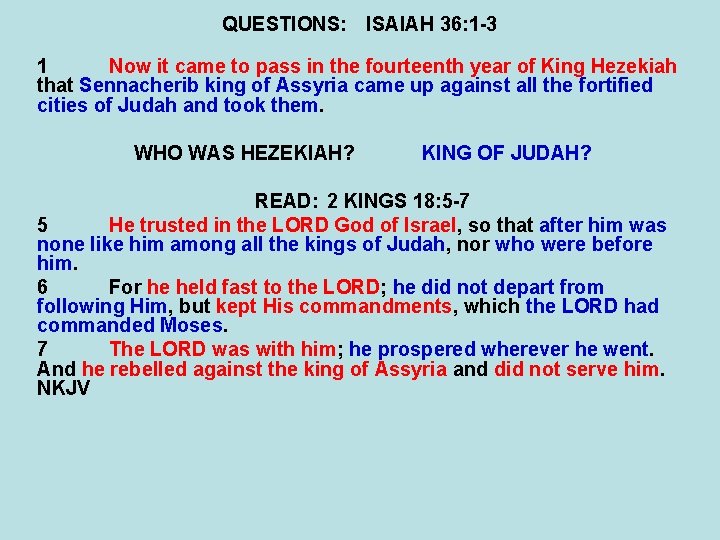 QUESTIONS: ISAIAH 36:1-3

1 Now it came to pass in the fourteenth year of King Hezekiah that Sennacherib king of Assyria came up against all the fortified cities of Judah and took them.

WHO WAS HEZEKIAH? KING OF JUDAH?

READ: 2 KINGS 18:5-7
5 He trusted in the LORD God of Israel, so that after him was none like him among all the kings of Judah, nor who were before him.
6 For he held fast to the LORD; he did not depart from following Him, but kept His commandments, which the LORD had commanded Moses.
7 The LORD was with him; he prospered wherever he went. And he rebelled against the king of Assyria and did not serve him. NKJV